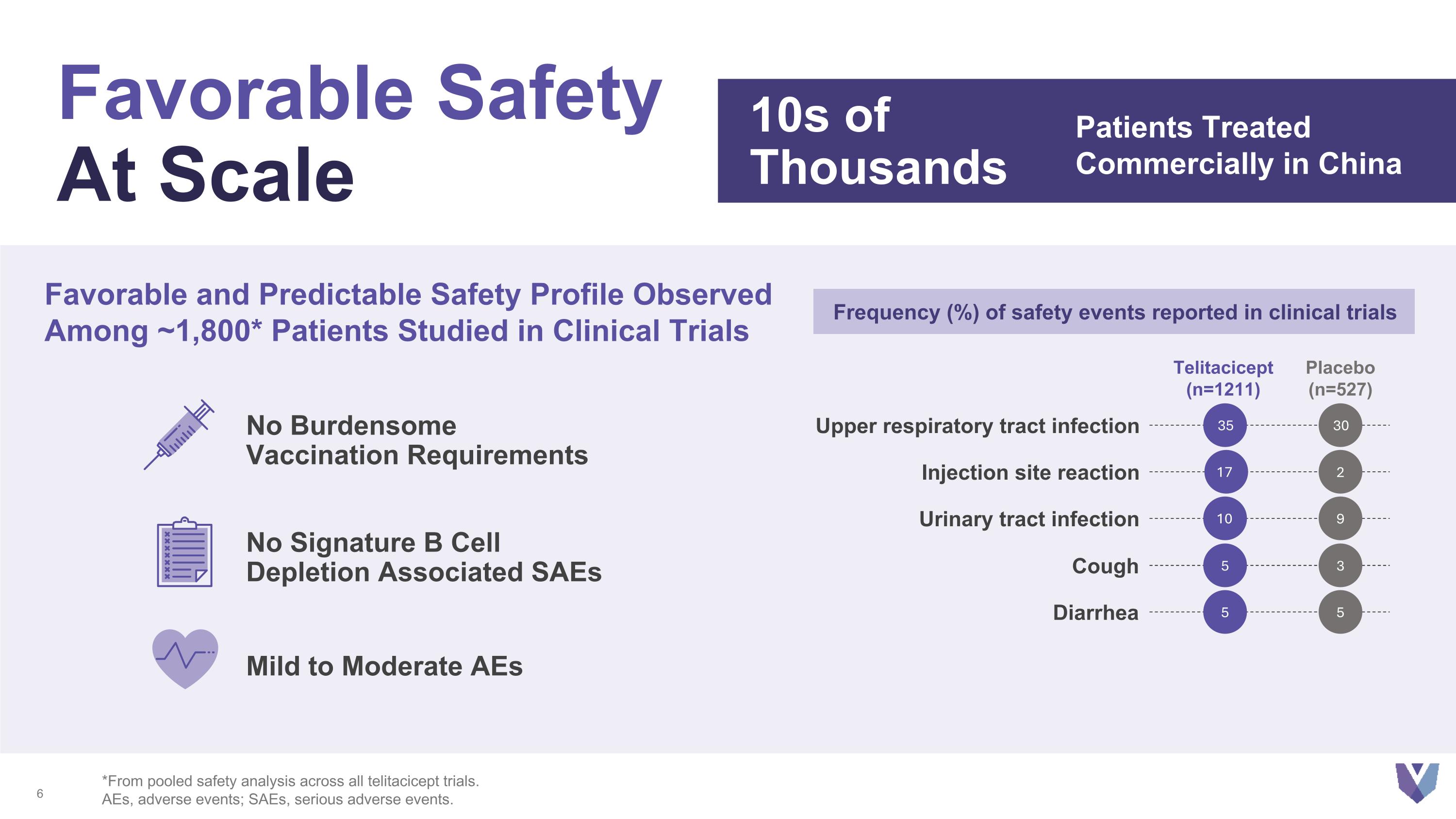 Favorable Safety
At Scale

10s of Thousands

Patients Treated Commercially in China

Favorable and Predictable Safety Profile Observed Among ~1,800* Patients Studied in Clinical Trials

No Burdensome Vaccination Requirements

No Signature B Cell Depletion Associated SAEs

Mild to Moderate AEs

Frequency (%) of safety events reported in clinical trials

| | Telitacicept (n=1211) | Placebo (n=527) |
|---|---|---|
| Upper respiratory tract infection | 35 | 30 |
| Injection site reaction | 17 | 2 |
| Urinary tract infection | 10 | 9 |
| Cough | 5 | 3 |
| Diarrhea | 5 | 5 |

6

*From pooled safety analysis across all telitacicept trials.
AEs, adverse events; SAEs, serious adverse events.